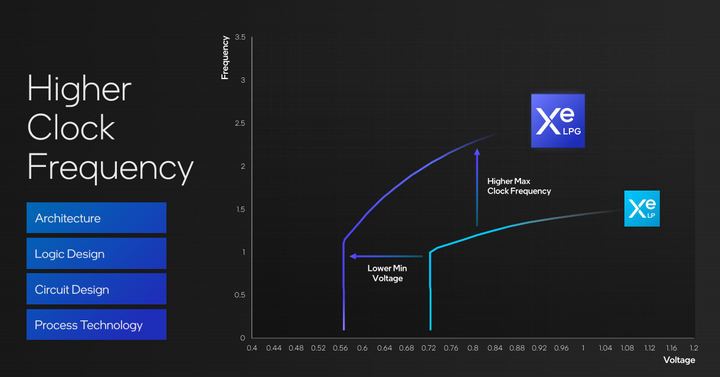 Higher Clock Frequency

Architecture

Logic Design

Circuit Design

Process Technology

Frequency

3.5

3

2.5

2

1.5

1

0.5

0

Xe LPG

Higher Max Clock Frequency

Xe LP

Lower Min Voltage

0.4 0.44 0.48 0.52 0.56 0.6 0.64 0.68 0.72 0.76 0.8 0.84 0.88 0.92 0.96 1 1.04 1.08 1.12 1.16 1.2

Voltage